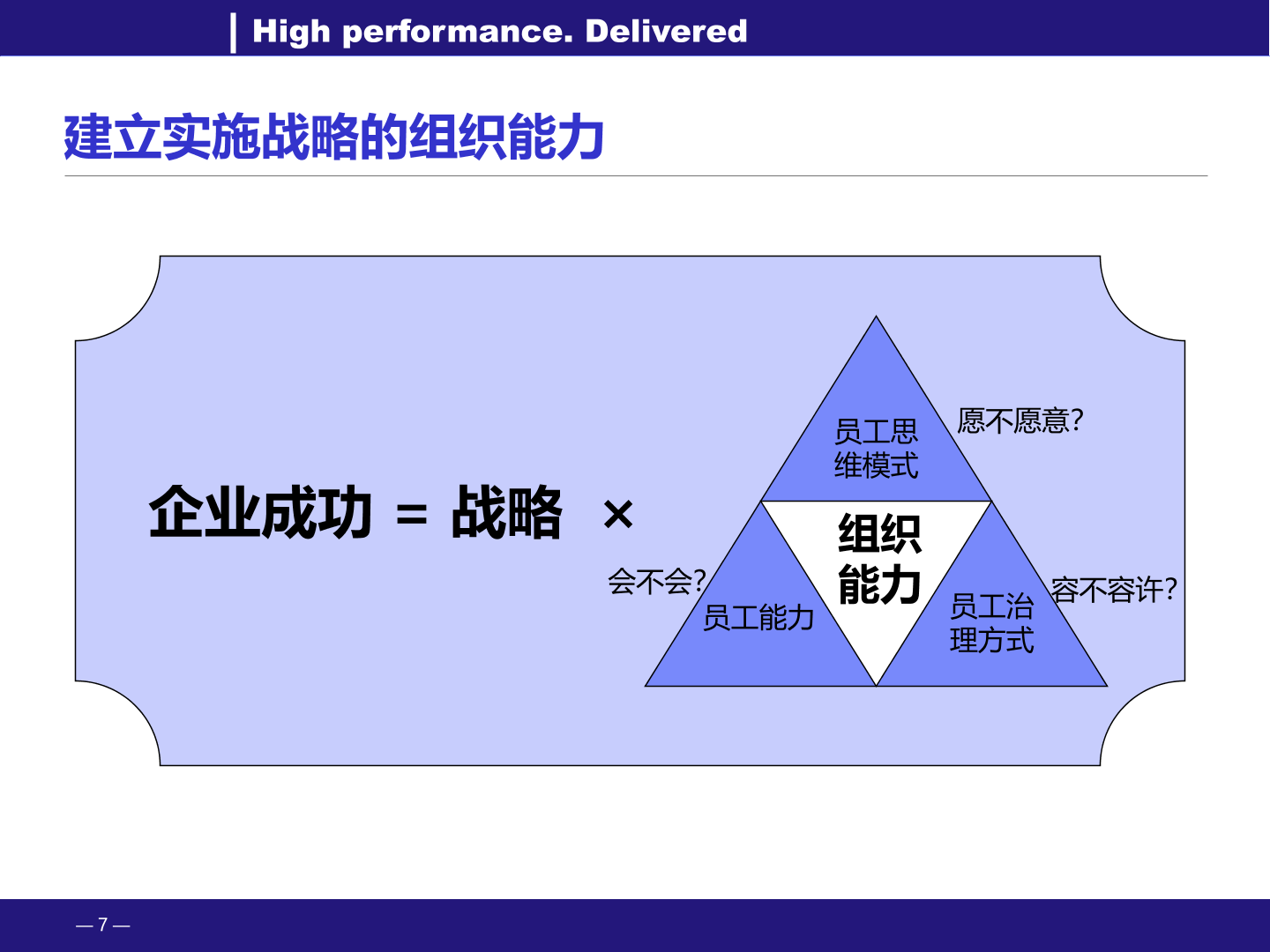 High performance. Delivered

建立实施战略的组织能力

企业成功 = 战略 ×

员工思维模式

愿不愿意?

组织能力

会不会?

员工能力

员工治理方式

容不容许?

— 7 —